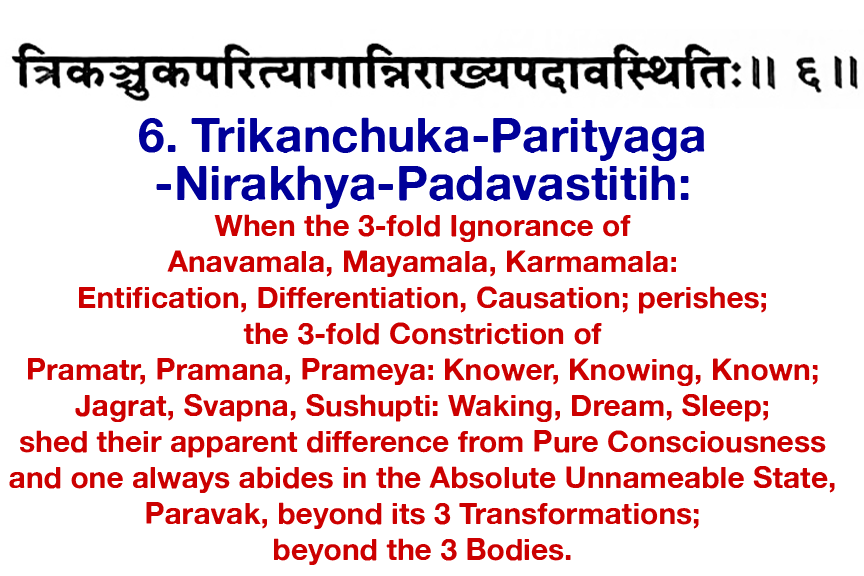 त्रिकञ्चुकपरित्यागान्निराख्यपदावस्थितिः ॥ ६ ॥

6. Trikanchuka-Parityaga -Nirakhya-Padavastitih:

When the 3-fold Ignorance of Anavamala, Mayamala, Karmamala: Entification, Differentiation, Causation; perishes; the 3-fold Constriction of Pramatr, Pramana, Prameya: Knower, Knowing, Known; Jagrat, Svapna, Sushupti: Waking, Dream, Sleep; shed their apparent difference from Pure Consciousness and one always abides in the Absolute Unnameable State, Paravak, beyond its 3 Transformations; beyond the 3 Bodies.